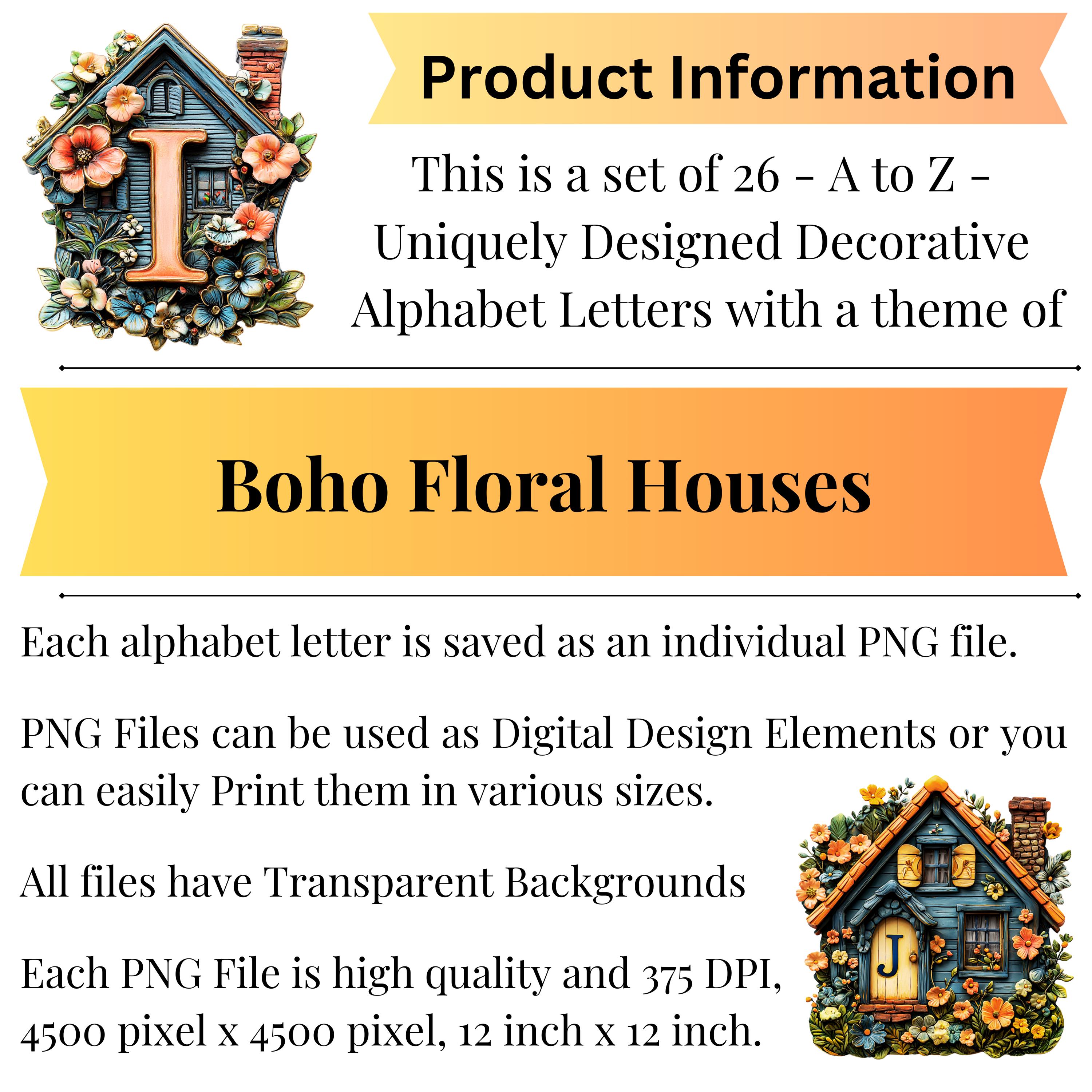 I

Product Information

This is a set of 26 - A to Z - Uniquely Designed Decorative Alphabet Letters with a theme of

Boho Floral Houses

Each alphabet letter is saved as an individual PNG file.

PNG Files can be used as Digital Design Elements or you can easily Print them in various sizes.

All files have Transparent Backgrounds

Each PNG File is high quality and 375 DPI, 4500 pixel x 4500 pixel, 12 inch x 12 inch.

J